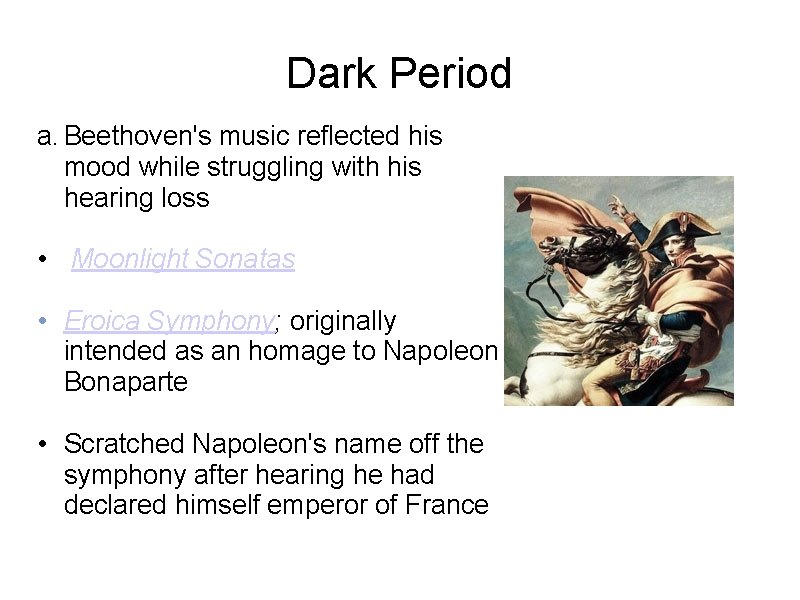 Dark Period

a. Beethoven's music reflected his mood while struggling with his hearing loss

• Moonlight Sonatas

• Eroica Symphony; originally intended as an homage to Napoleon Bonaparte

• Scratched Napoleon's name off the symphony after hearing he had declared himself emperor of France